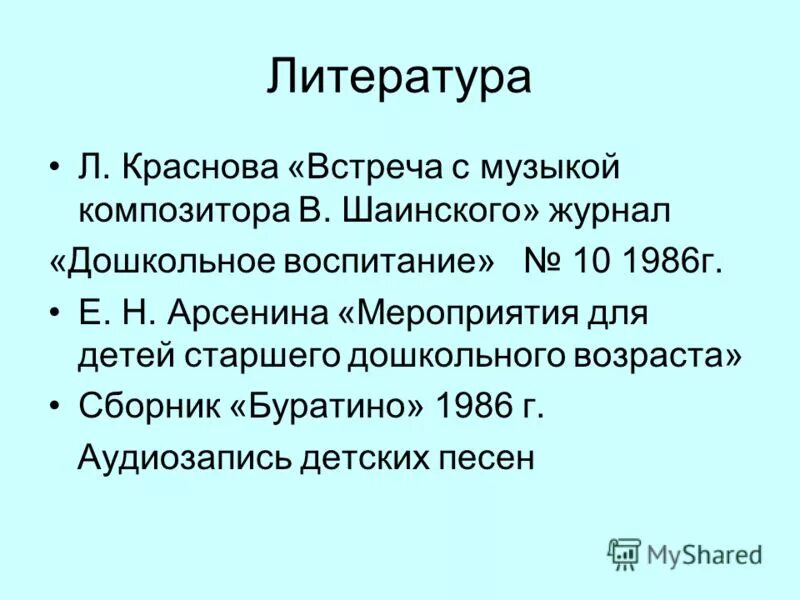 Литература

• Л. Краснова «Встреча с музыкой композитора В. Шаинского» журнал

«Дошкольное воспитание» № 10 1986г.

• Е. Н. Арсенина «Мероприятия для детей старшего дошкольного возраста»

• Сборник «Буратино» 1986 г.

Аудиозапись детских песен

MyShared